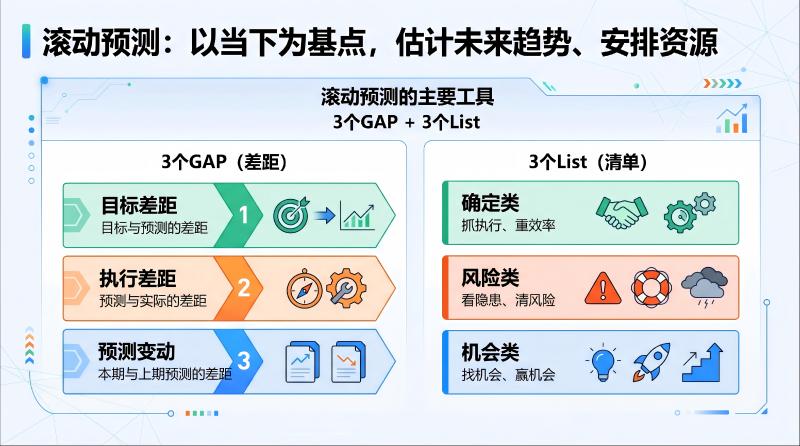 滚动预测：以当下为基点，估计未来趋势、安排资源

滚动预测的主要工具
3个GAP + 3个List

3个GAP（差距）

目标差距
目标与预测的差距
1

执行差距
预测与实际的差距
2

预测变动
本期与上期预测的差距
3

3个List（清单）

确定类
抓执行、重效率

风险类
看隐患、清风险

机会类
找机会、赢机会